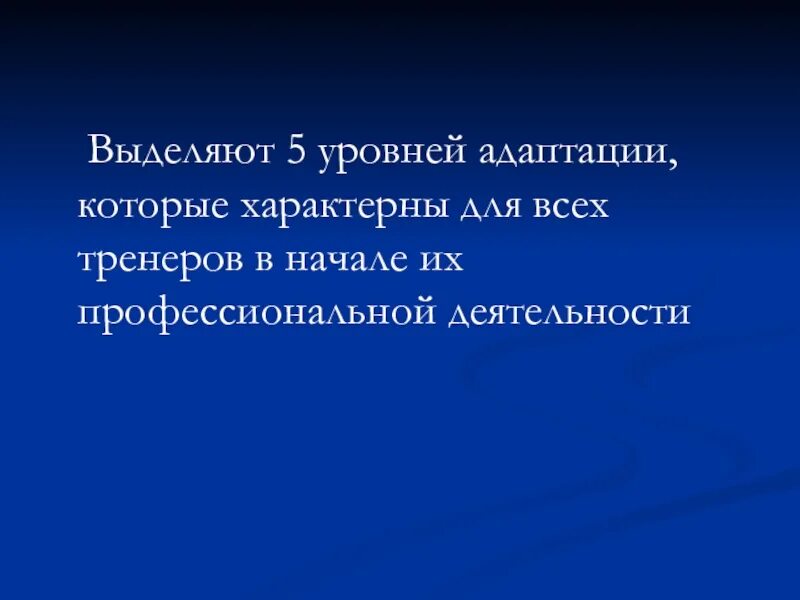 Выделяют 5 уровней адаптации, которые характерны для всех тренеров в начале их профессиональной деятельности